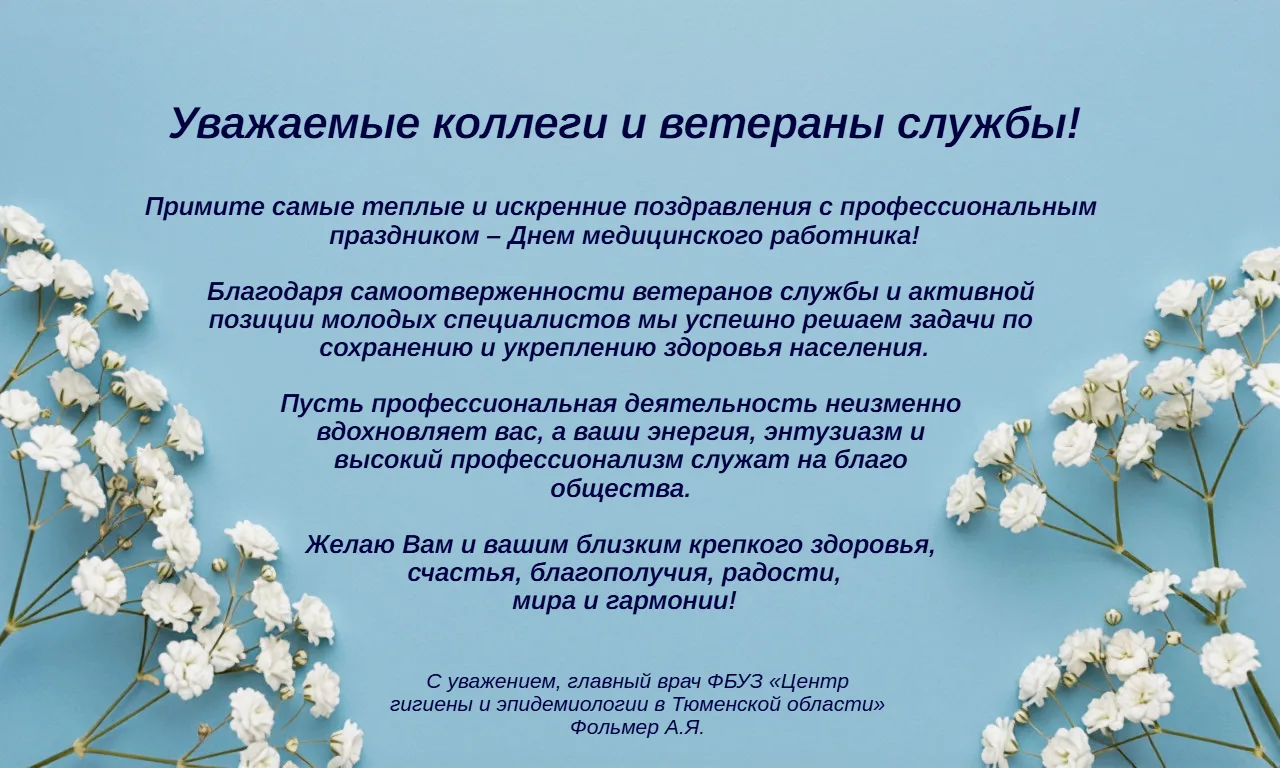 Уважаемые коллеги и ветераны службы!

Примите самые теплые и искренние поздравления с профессиональным праздником – Днем медицинского работника!

Благодаря самоотверженности ветеранов службы и активной позиции молодых специалистов мы успешно решаем задачи по сохранению и укреплению здоровья населения.

Пусть профессиональная деятельность неизменно вдохновляет вас, а ваши энергия, энтузиазм и высокий профессионализм служат на благо общества.

Желаю Вам и вашим близким крепкого здоровья, счастья, благополучия, радости, мира и гармонии!

С уважением, главный врач ФБУЗ «Центр гигиены и эпидемиологии в Тюменской области» Фольмер А.Я.